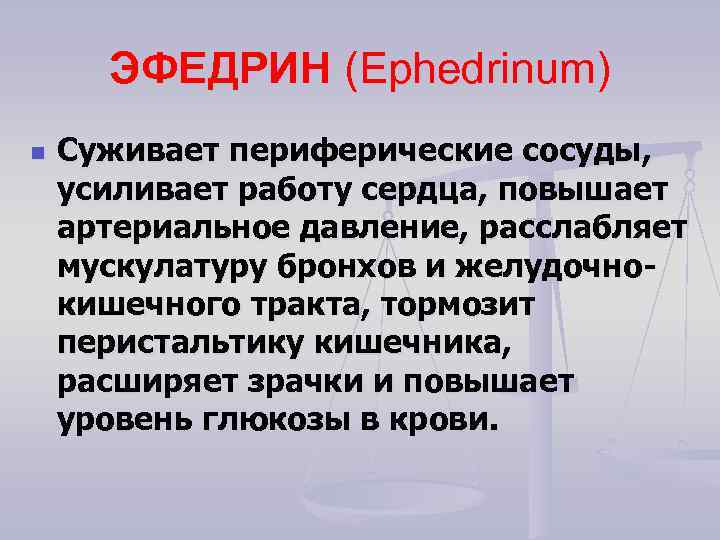 ЭФЕДРИН (Ephedrinum)

Суживает периферические сосуды, усиливает работу сердца, повышает артериальное давление, расслабляет мускулатуру бронхов и желудочно-кишечного тракта, тормозит перистальтику кишечника, расширяет зрачки и повышает уровень глюкозы в крови.